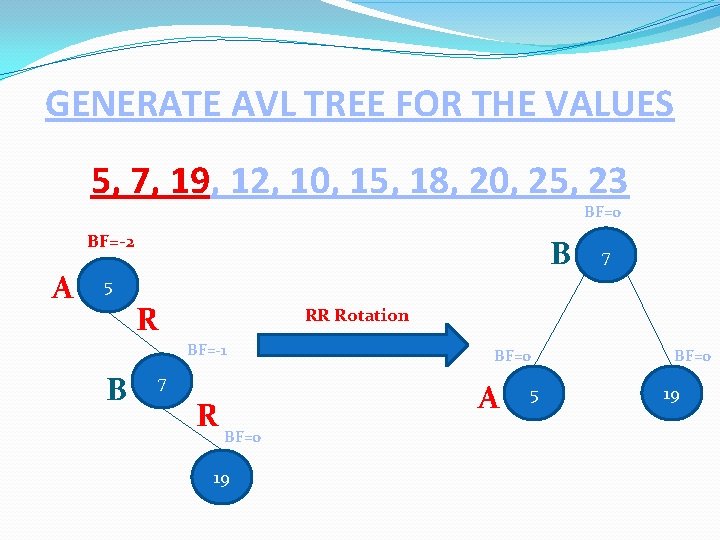 GENERATE AVL TREE FOR THE VALUES

5, 7, 19, 12, 10, 15, 18, 20, 25, 23

BF=-2
A
5
R
BF=-1
B
7
R
BF=0
19

RR Rotation

BF=0
B
7
BF=0
A
5
BF=0
19